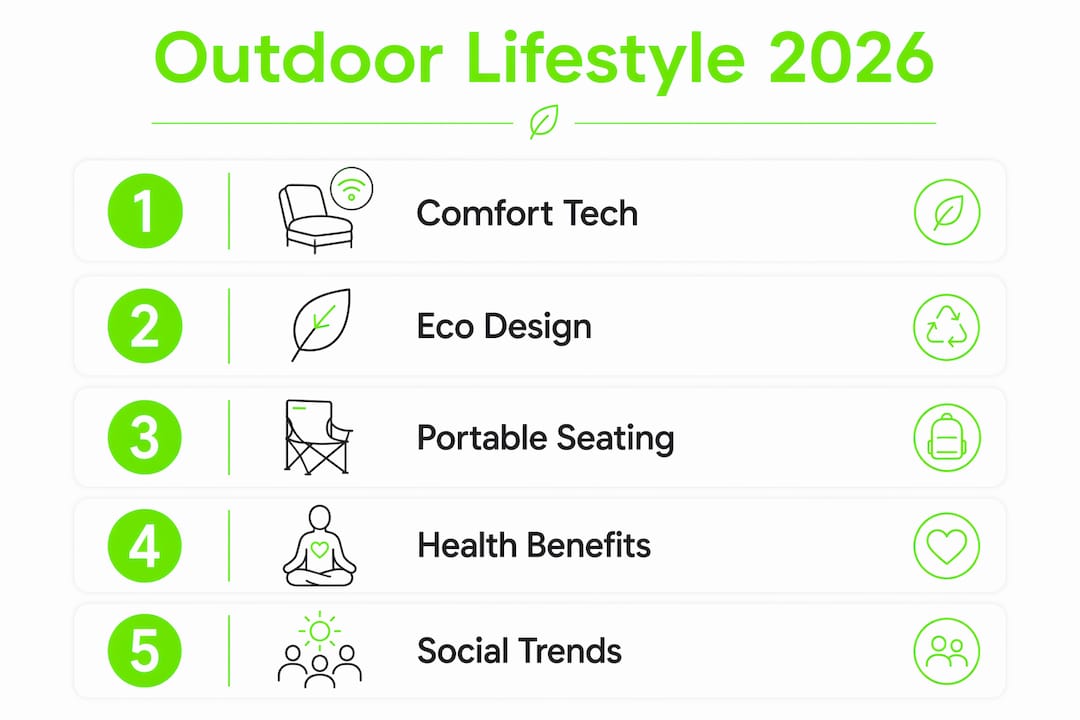 Outdoor Lifestyle 2026

1 Comfort Tech

2 Eco Design

3 Portable Seating

4 Health Benefits

5 Social Trends